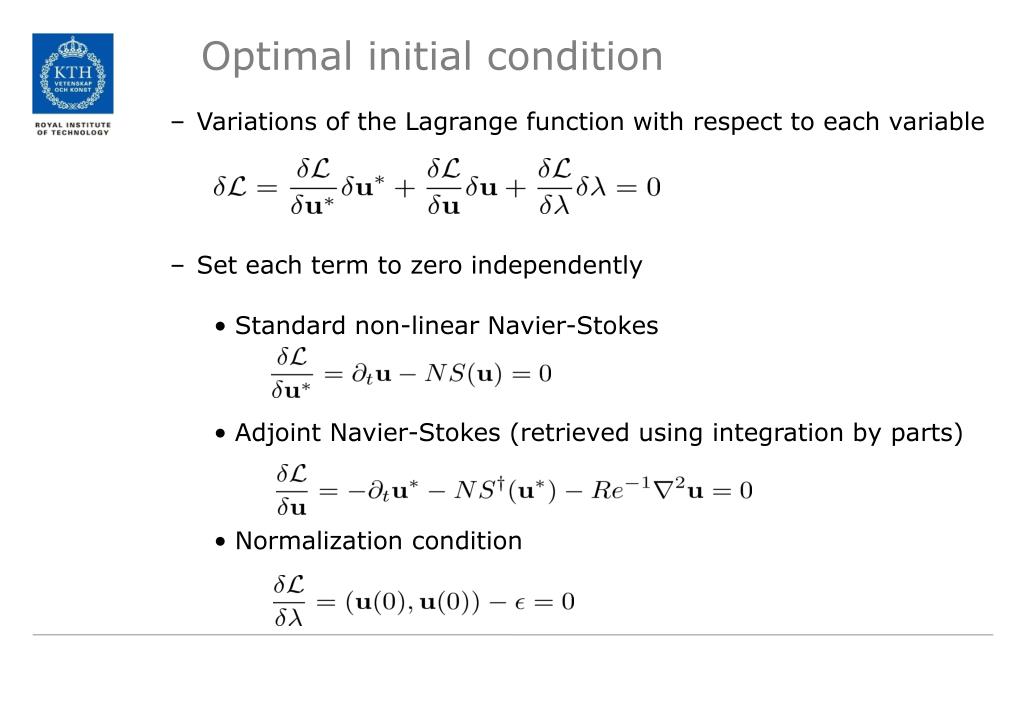 KTH
VETENSKAP OCH KONST
ROYAL INSTITUTE OF TECHNOLOGY

Optimal initial condition

– Variations of the Lagrange function with respect to each variable

$\delta\mathcal{L} = \frac{\delta\mathcal{L}}{\delta\mathbf{u}^*}\delta\mathbf{u}^* + \frac{\delta\mathcal{L}}{\delta\mathbf{u}}\delta\mathbf{u} + \frac{\delta\mathcal{L}}{\delta\lambda}\delta\lambda = 0$

– Set each term to zero independently

• Standard non-linear Navier-Stokes

$\frac{\delta\mathcal{L}}{\delta\mathbf{u}^*} = \partial_t\mathbf{u} - NS(\mathbf{u}) = 0$

• Adjoint Navier-Stokes (retrieved using integration by parts)

$\frac{\delta\mathcal{L}}{\delta\mathbf{u}} = -\partial_t\mathbf{u}^* - NS^\dagger(\mathbf{u}^*) - Re^{-1}\nabla^2\mathbf{u} = 0$

• Normalization condition

$\frac{\delta\mathcal{L}}{\delta\lambda} = (\mathbf{u}(0), \mathbf{u}(0)) - \epsilon = 0$